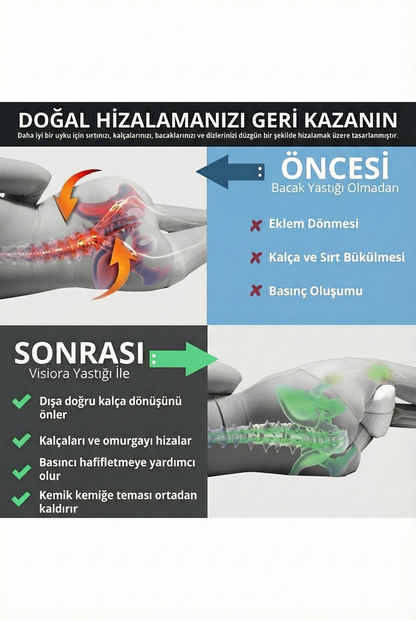 DOĞAL HİZALAMANIZI GERİ KAZANIN

Daha iyi bir uyku için sırtınızı, kalçalarınızı, bacaklarınızı ve dizlerinizi düzgün bir şekilde hizalamak üzere tasarlanmıştır.

ÖNCESİ
Bacak Yastığı Olmadan

Eklem Dönmesi

Kalça ve Sırt Bükülmesi

Basınç Oluşumu

SONRASI
Visiora Yastığı İle

Dışa doğru kalça dönüşünü önler

Kalçaları ve omurgayı hizalar

Basıncı hafifletmeye yardımcı olur

Kemik kemiğe teması ortadan kaldırır